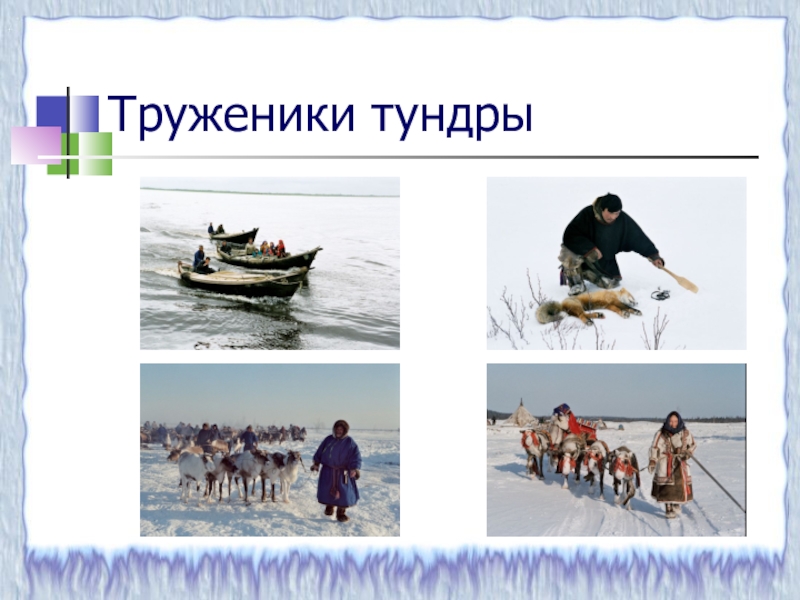 Труженики тундры